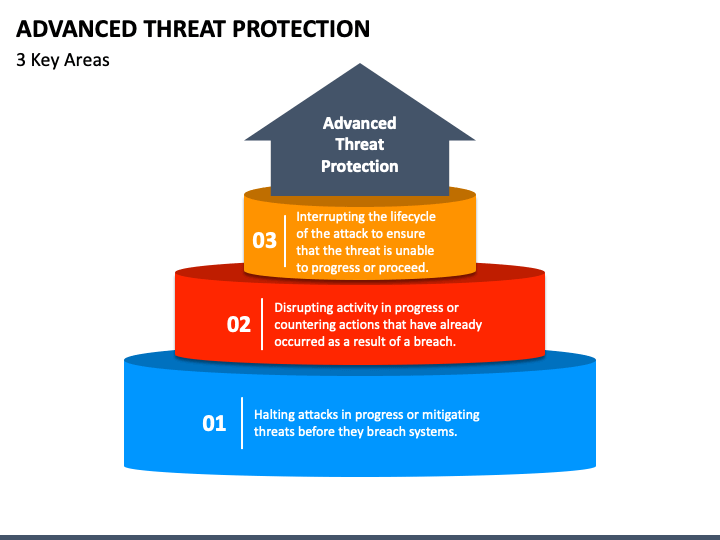 ADVANCED THREAT PROTECTION
3 Key Areas

Advanced Threat Protection

03
Interrupting the lifecycle of the attack to ensure that the threat is unable to progress or proceed.

02
Disrupting activity in progress or countering actions that have already occurred as a result of a breach.

01
Halting attacks in progress or mitigating threats before they breach systems.